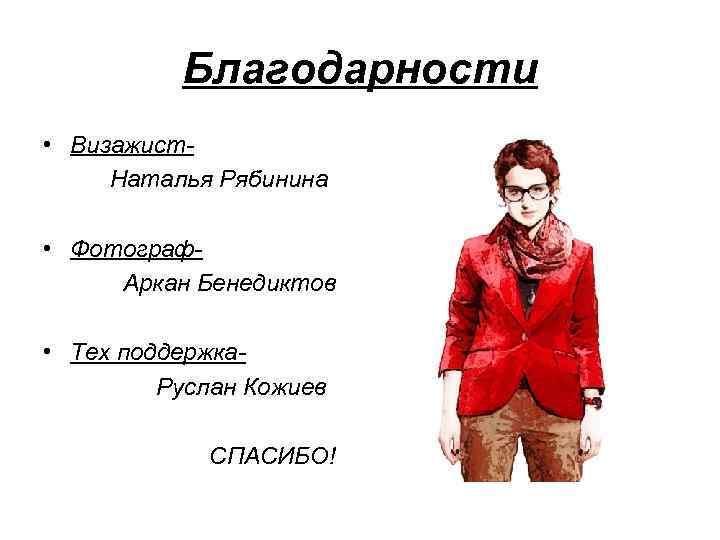 Благодарности

• Визажист-
Наталья Рябинина

• Фотограф-
Аркан Бенедиктов

• Тех поддержка-
Руслан Кожиев

СПАСИБО!